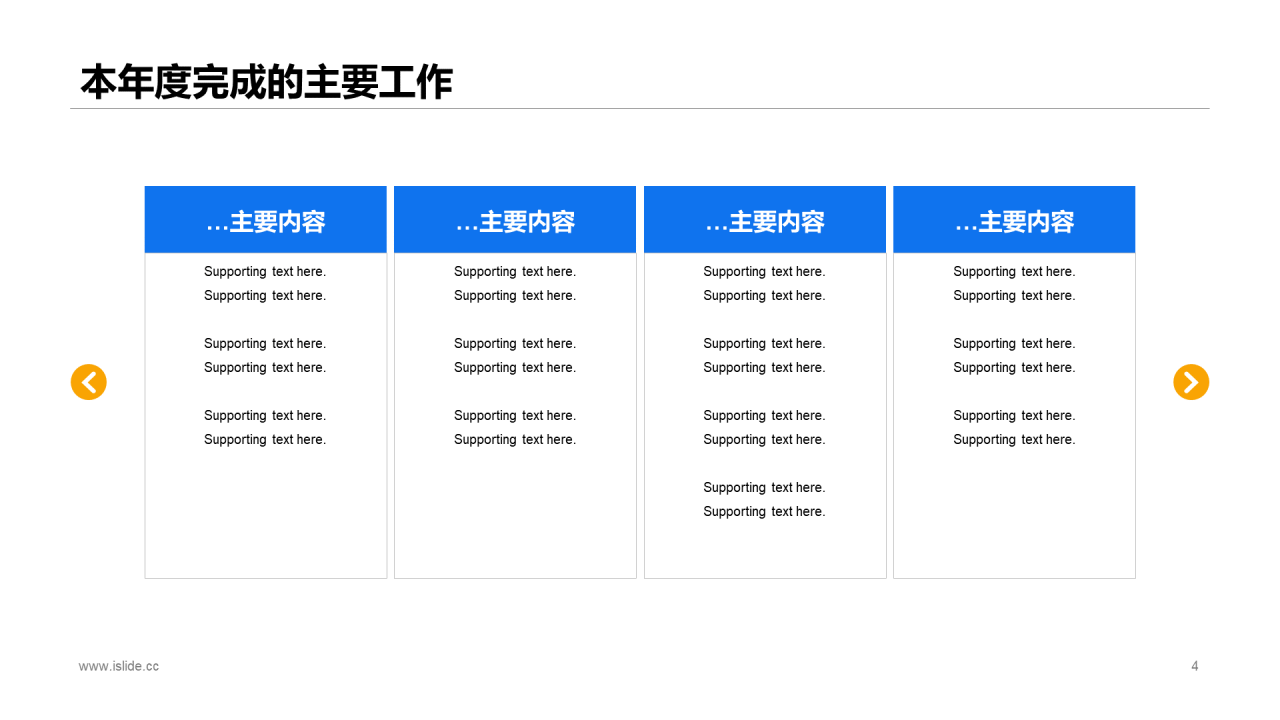 本年度完成的主要工作

…主要内容

Supporting text here.
Supporting text here.

Supporting text here.
Supporting text here.

Supporting text here.
Supporting text here.

…主要内容

Supporting text here.
Supporting text here.

Supporting text here.
Supporting text here.

Supporting text here.
Supporting text here.

…主要内容

Supporting text here.
Supporting text here.

Supporting text here.
Supporting text here.

Supporting text here.
Supporting text here.

Supporting text here.
Supporting text here.

…主要内容

Supporting text here.
Supporting text here.

Supporting text here.
Supporting text here.

Supporting text here.
Supporting text here.

www.islide.cc

4